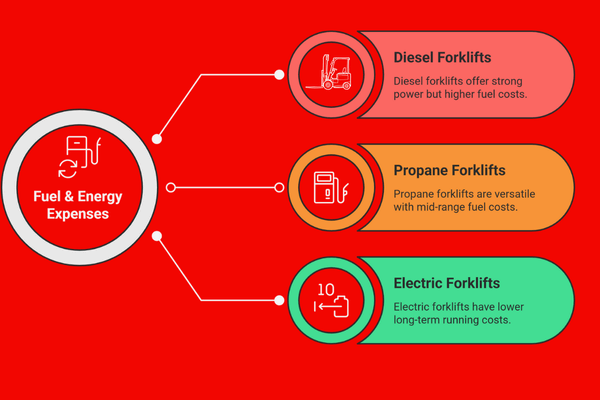 Fuel & Energy Expenses

Diesel Forklifts

Diesel forklifts offer strong power but higher fuel costs.

Propane Forklifts

Propane forklifts are versatile with mid-range fuel costs.

10

Electric Forklifts

Electric forklifts have lower long-term running costs.